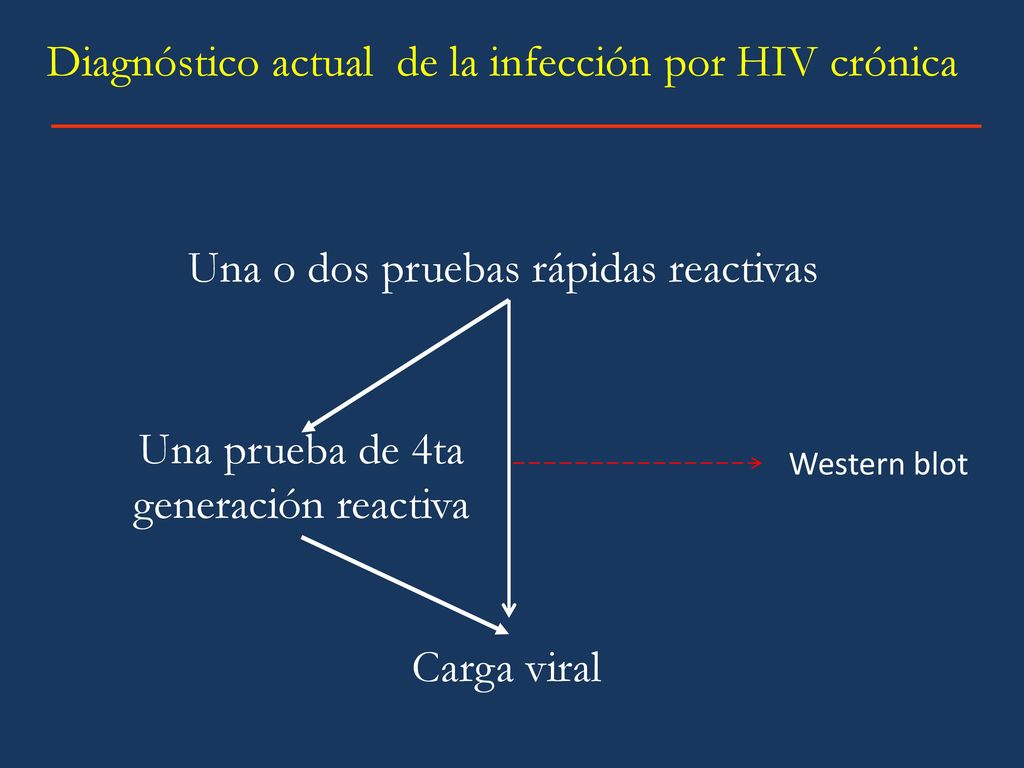 Diagnóstico actual de la infección por HIV crónica

Una o dos pruebas rápidas reactivas

Una prueba de 4ta generación reactiva

Western blot

Carga viral